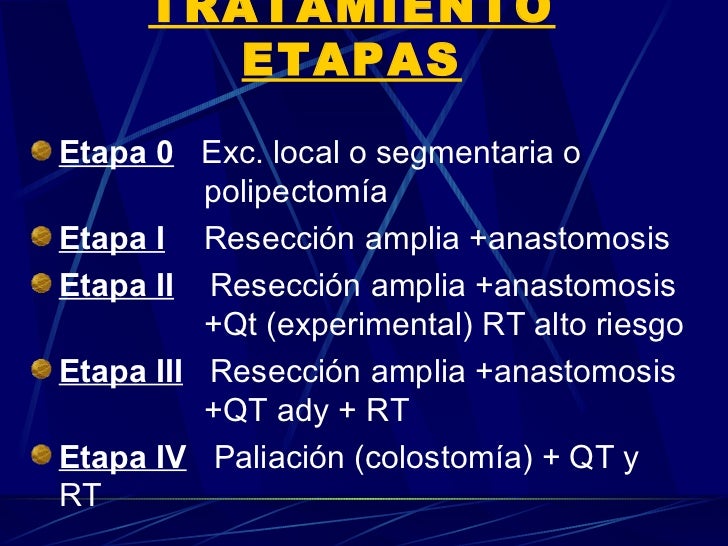 TRATAMIENTO
ETAPAS

Etapa 0 Exc. local o segmentaria o polipectomía

Etapa I Resección amplia +anastomosis

Etapa II Resección amplia +anastomosis +Qt (experimental) RT alto riesgo

Etapa III Resección amplia +anastomosis +QT ady + RT

Etapa IV Paliación (colostomía) + QT y RT